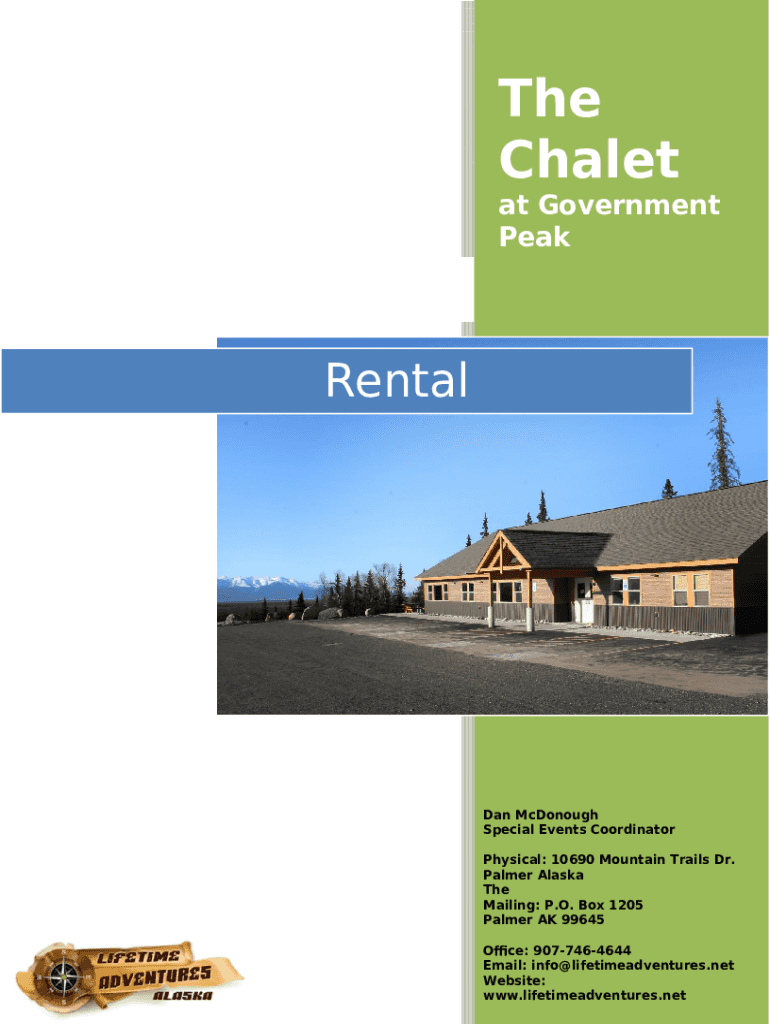 The Chalet

at Government Peak

Rental

Dan McDonough
Special Events Coordinator

Physical: 10690 Mountain Trails Dr.
Palmer Alaska
The
Mailing: P.O. Box 1205
Palmer AK 99645

Office: 907-746-4644
Email: info@lifetimeadventures.net
Website:
www.lifetimeadventures.net

LIFETIME ADVENTURES ALASKA